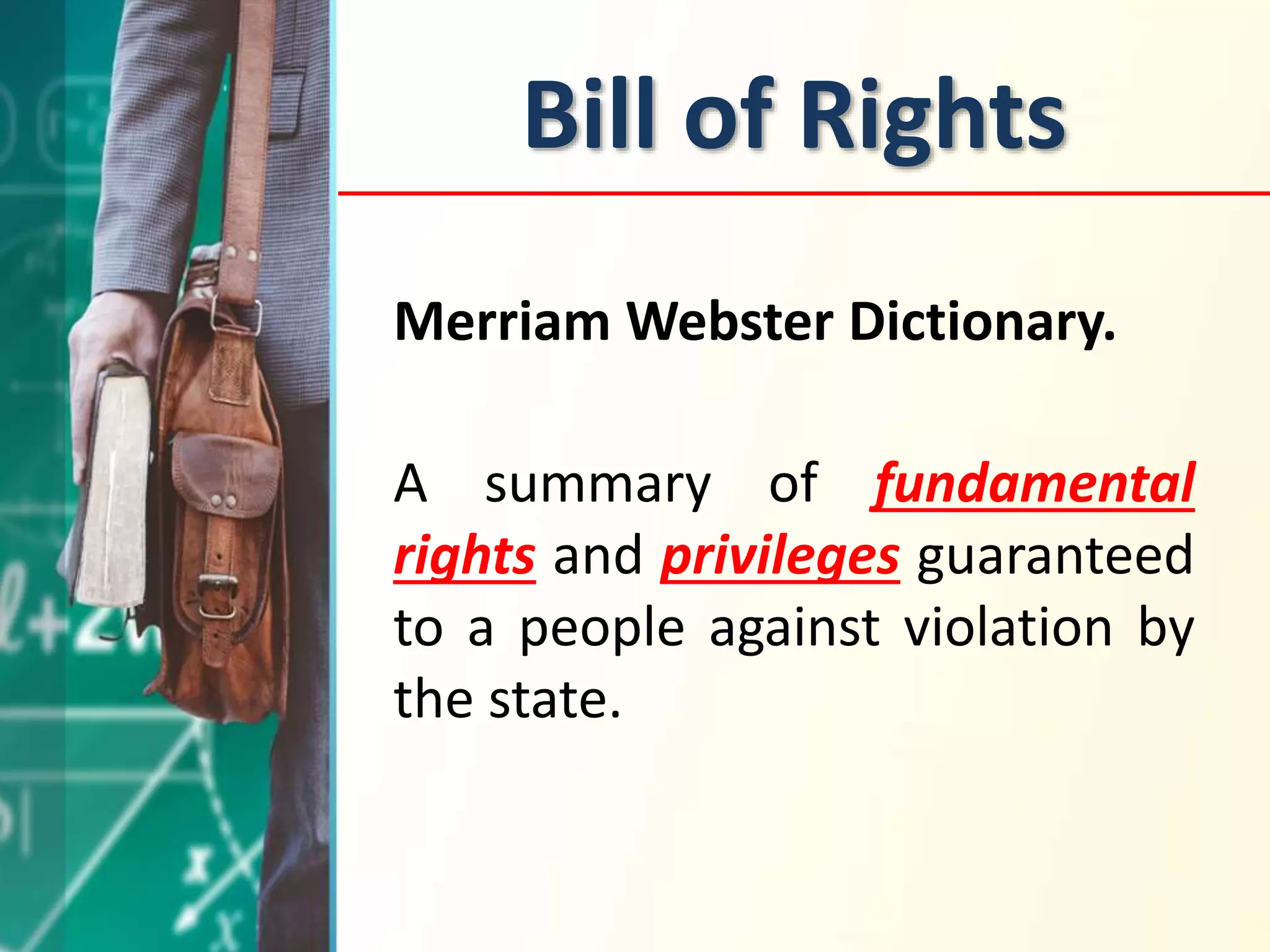 Bill of Rights

Merriam Webster Dictionary.

A summary of fundamental rights and privileges guaranteed to a people against violation by the state.